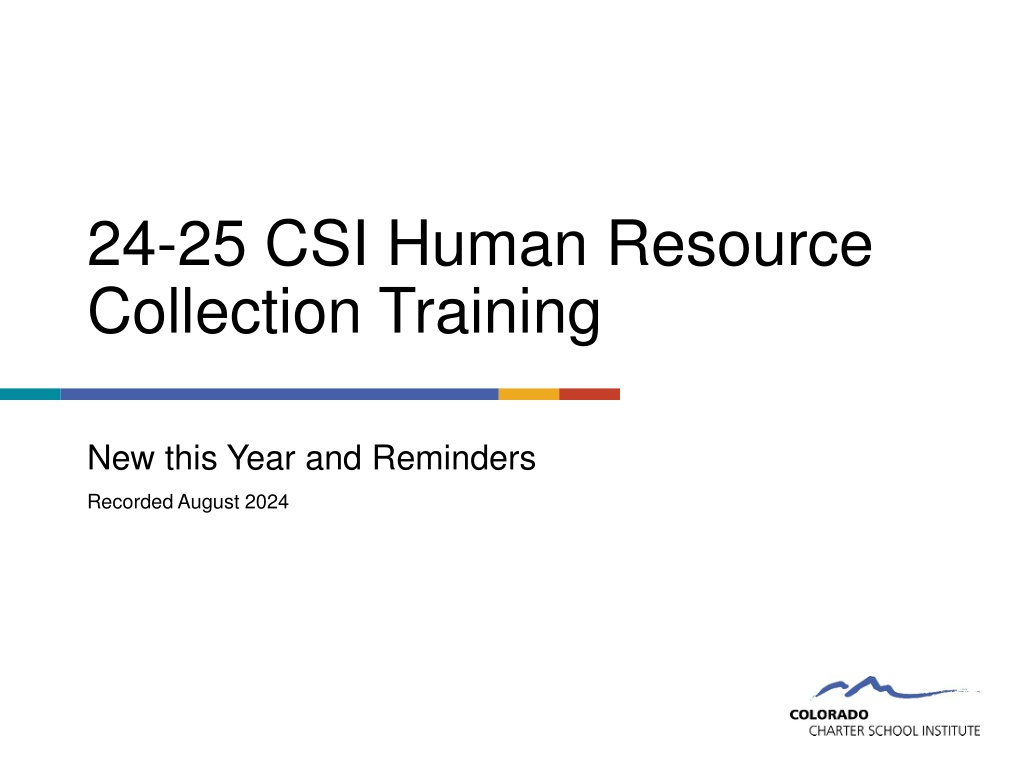 24-25 CSI Human Resource Collection Training

New this Year and Reminders

Recorded August 2024

COLORADO
CHARTER SCHOOL INSTITUTE